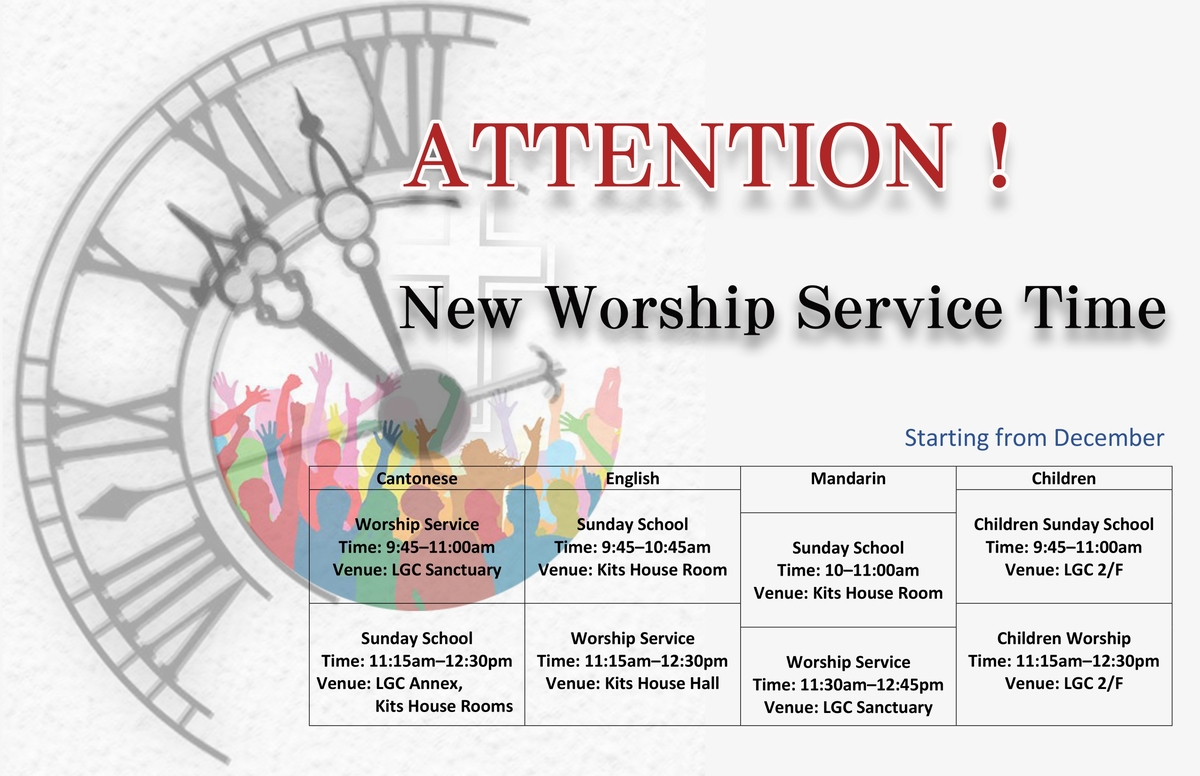 ATTENTION !

New Worship Service Time

Starting from December

| Cantonese | English | Mandarin | Children |
|---|---|---|---|
| Worship Service Time: 9:45–11:00am Venue: LGC Sanctuary | Sunday School Time: 9:45–10:45am Venue: Kits House Room | Sunday School Time: 10–11:00am Venue: Kits House Room | Children Sunday School Time: 9:45–11:00am Venue: LGC 2/F |
| Sunday School Time: 11:15am–12:30pm Venue: LGC Annex, Kits House Rooms | Worship Service Time: 11:15am–12:30pm Venue: Kits House Hall | Worship Service Time: 11:30am–12:45pm Venue: LGC Sanctuary | Children Worship Time: 11:15am–12:30pm Venue: LGC 2/F |